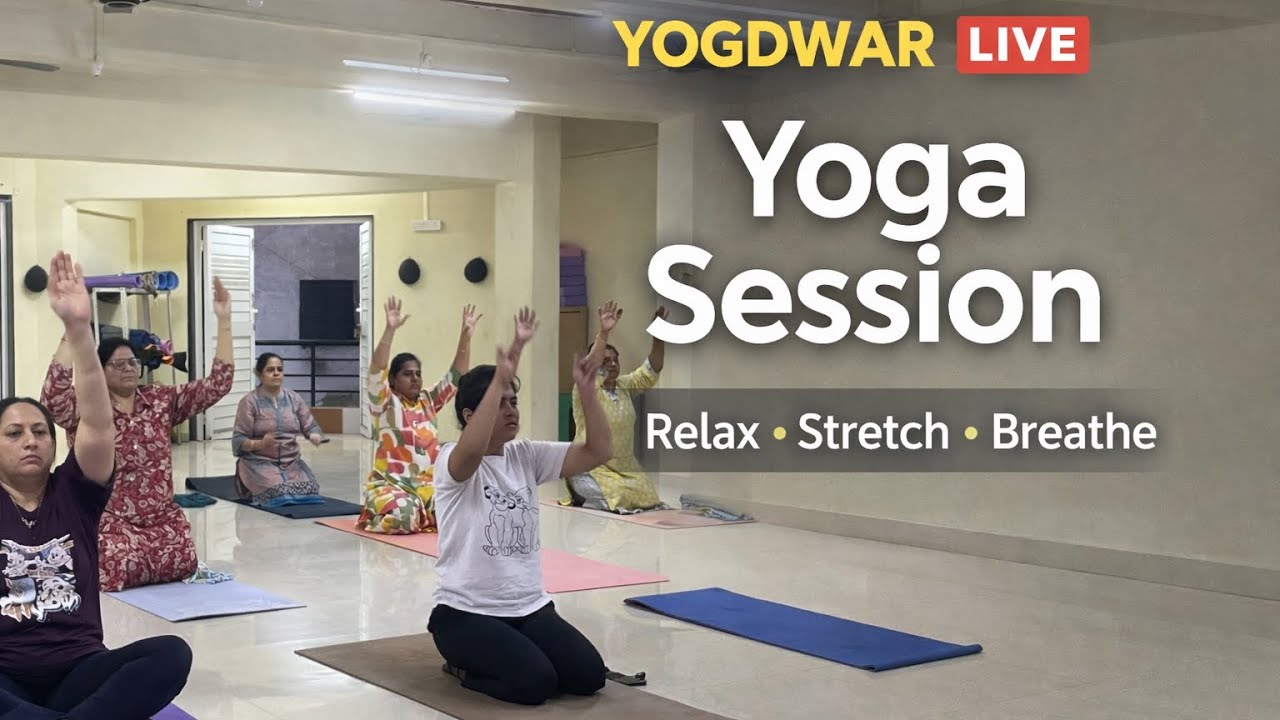 YOGDWAR LIVE

Yoga Session

Relax • Stretch • Breathe